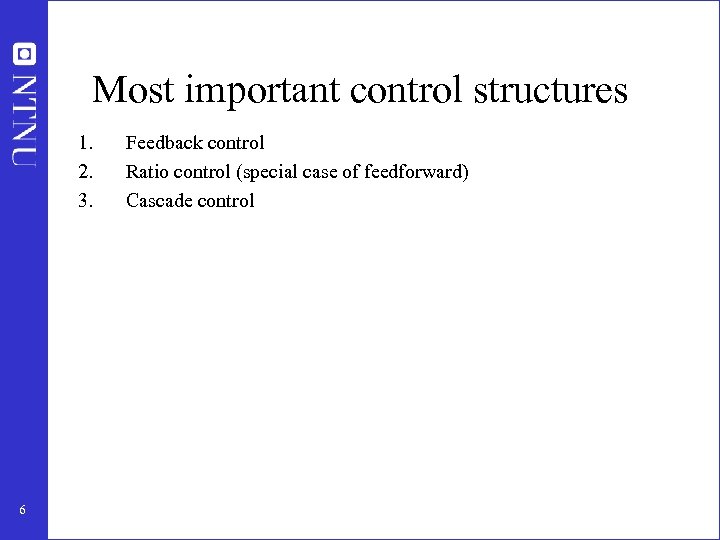 NTNU

Most important control structures

1. Feedback control
2. Ratio control (special case of feedforward)
3. Cascade control

6